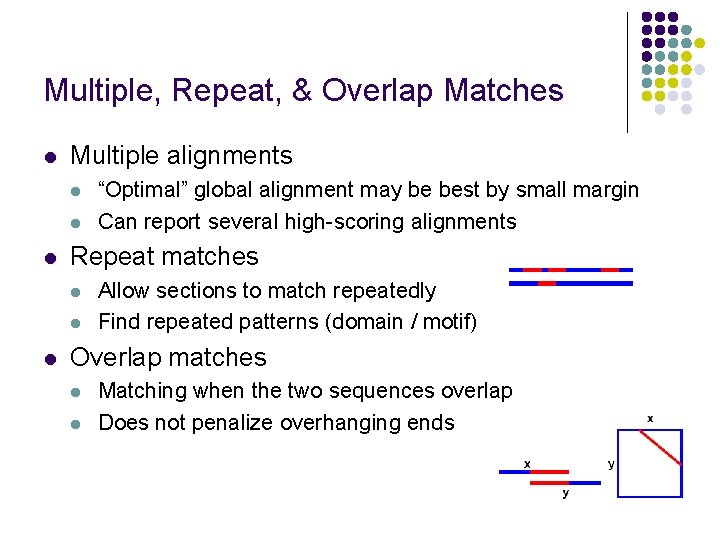 Multiple, Repeat, & Overlap Matches

- Multiple alignments
  - “Optimal” global alignment may be best by small margin
  - Can report several high-scoring alignments
- Repeat matches
  - Allow sections to match repeatedly
  - Find repeated patterns (domain / motif)
- Overlap matches
  - Matching when the two sequences overlap
  - Does not penalize overhanging ends

x
y
x
y